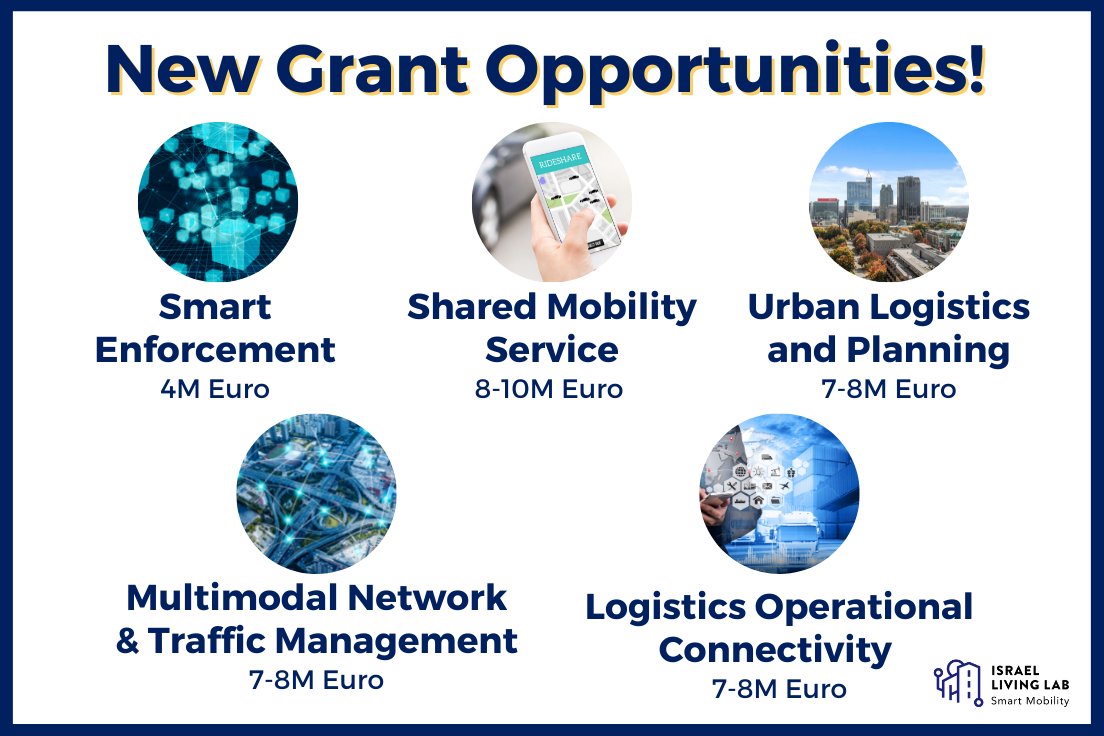 New Grant Opportunities!

RIDESHARE

Smart Enforcement
4M Euro

Shared Mobility Service
8-10M Euro

Urban Logistics and Planning
7-8M Euro

Multimodal Network & Traffic Management
7-8M Euro

Logistics Operational Connectivity
7-8M Euro

ISRAEL LIVING LAB
Smart Mobility